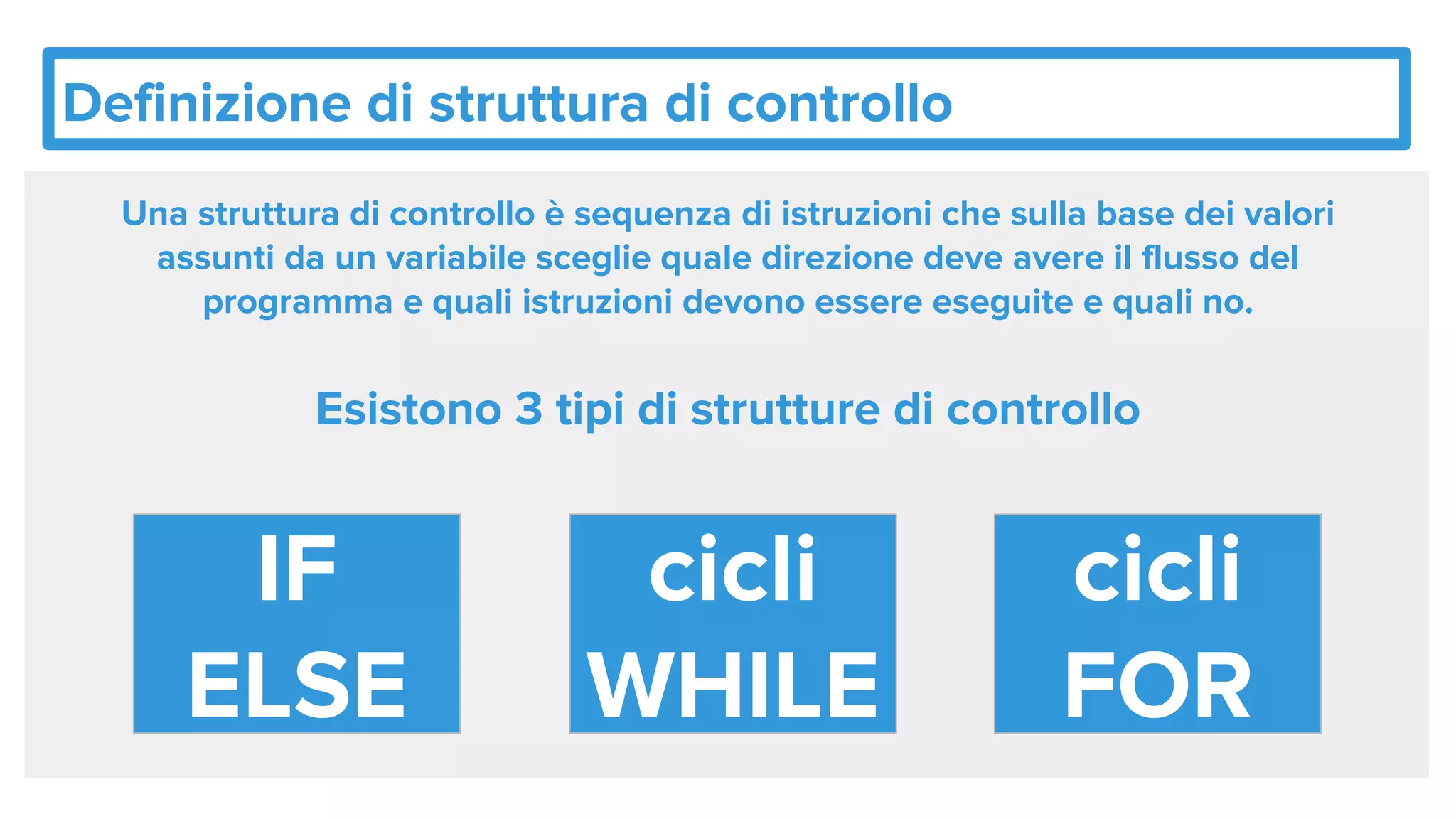 Definizione di struttura di controllo

Una struttura di controllo è sequenza di istruzioni che sulla base dei valori assunti da un variabile sceglie quale direzione deve avere il flusso del programma e quali istruzioni devono essere eseguite e quali no.

Esistono 3 tipi di strutture di controllo

IF
ELSE

cicli
WHILE

cicli
FOR